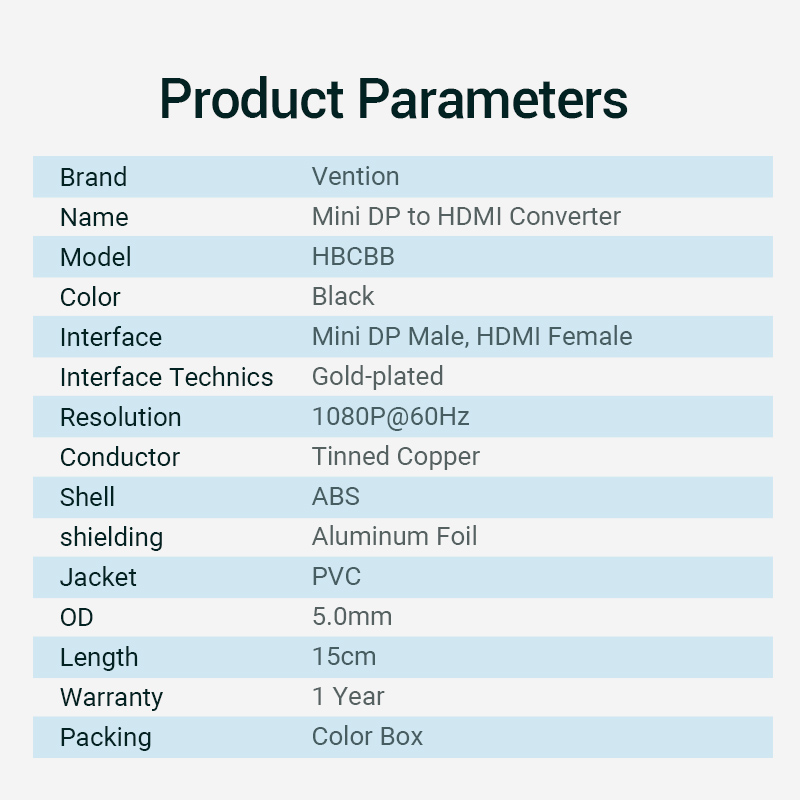 Product Parameters

| Brand | Vention |
|---|---|
| Name | Mini DP to HDMI Converter |
| Model | HBCBB |
| Color | Black |
| Interface | Mini DP Male, HDMI Female |
| Interface Technics | Gold-plated |
| Resolution | 1080P@60Hz |
| Conductor | Tinned Copper |
| Shell | ABS |
| shielding | Aluminum Foil |
| Jacket | PVC |
| OD | 5.0mm |
| Length | 15cm |
| Warranty | 1 Year |
| Packing | Color Box |